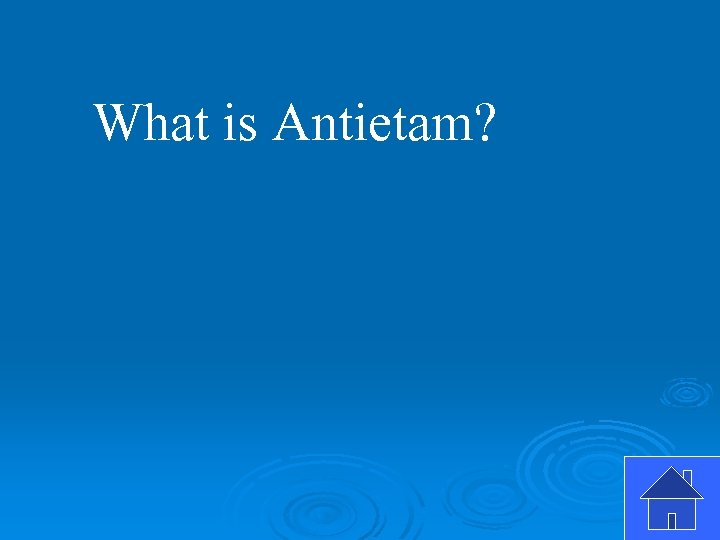 What is Antietam?